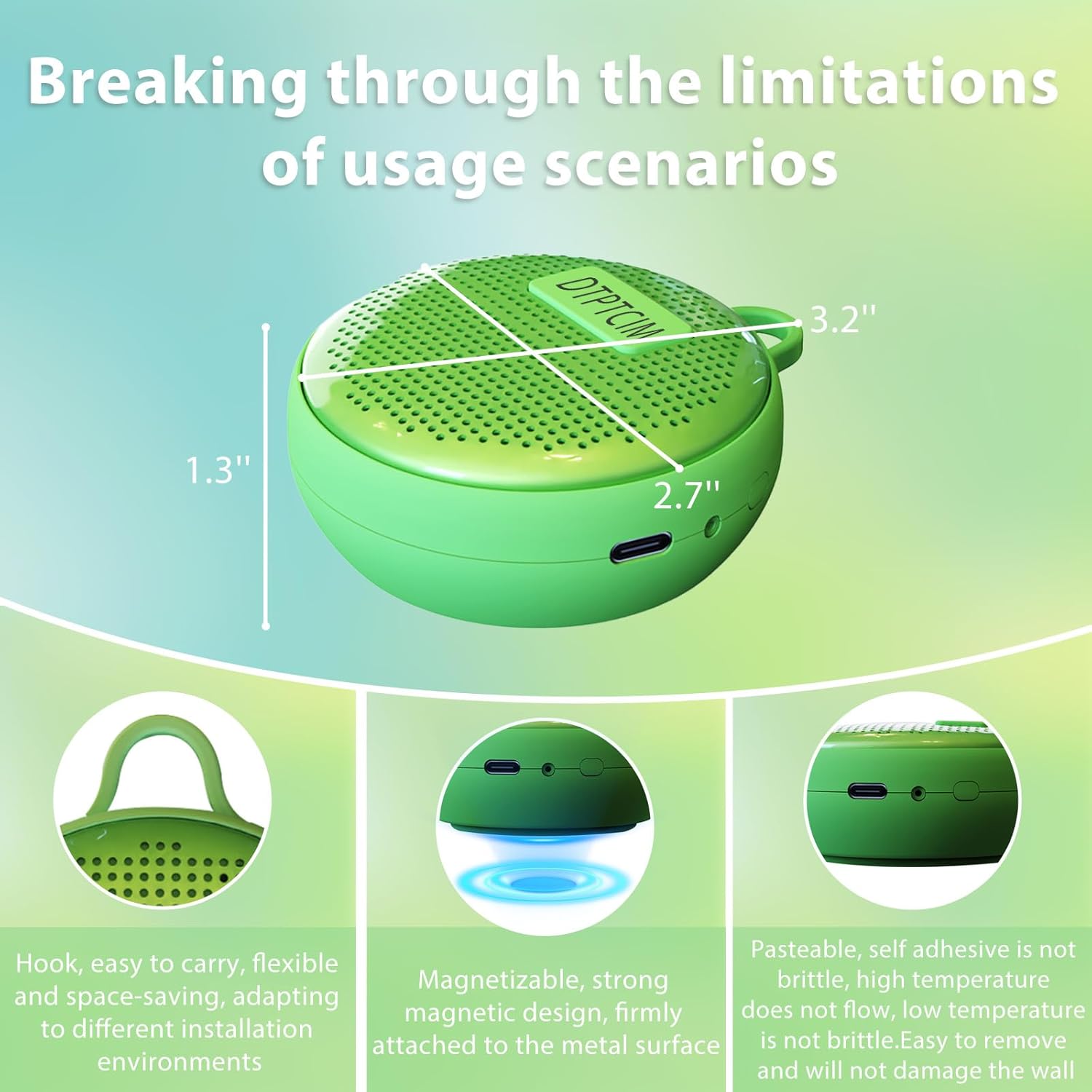 Breaking through the limitations of usage scenarios

DTPTCIM

3.2''

1.3''

2.7''

Hook, easy to carry, flexible and space-saving, adapting to different installation environments

Magnetizable, strong magnetic design, firmly attached to the metal surface

Pasteable, self adhesive is not brittle, high temperature does not flow, low temperature is not brittle.Easy to remove and will not damage the wall